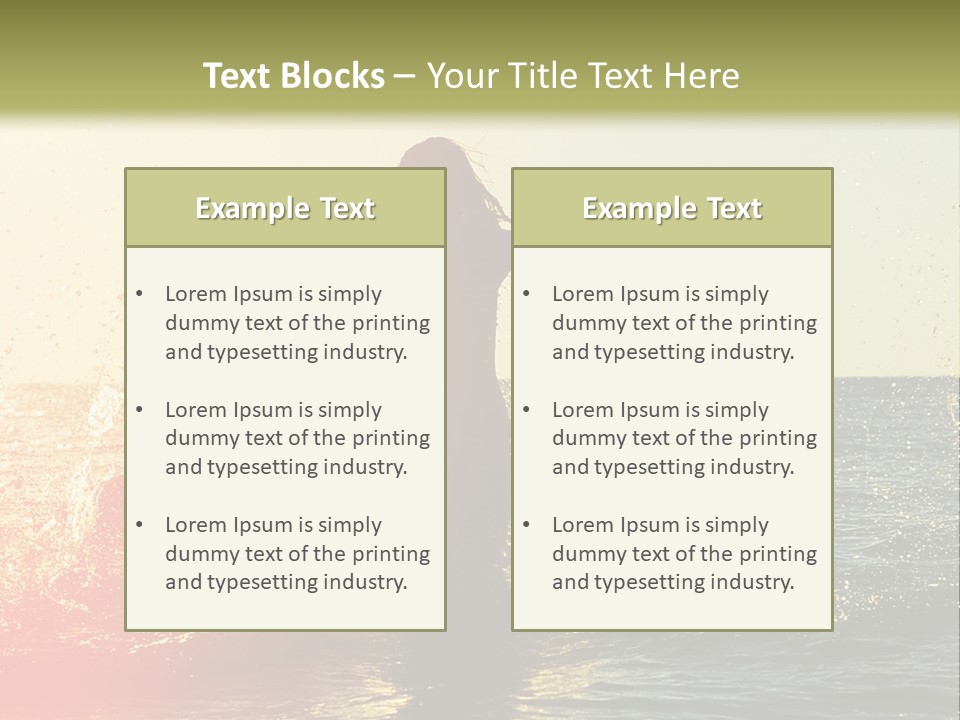 Text Blocks – Your Title Text Here

Example Text

• Lorem Ipsum is simply dummy text of the printing and typesetting industry.

• Lorem Ipsum is simply dummy text of the printing and typesetting industry.

• Lorem Ipsum is simply dummy text of the printing and typesetting industry.

Example Text

• Lorem Ipsum is simply dummy text of the printing and typesetting industry.

• Lorem Ipsum is simply dummy text of the printing and typesetting industry.

• Lorem Ipsum is simply dummy text of the printing and typesetting industry.